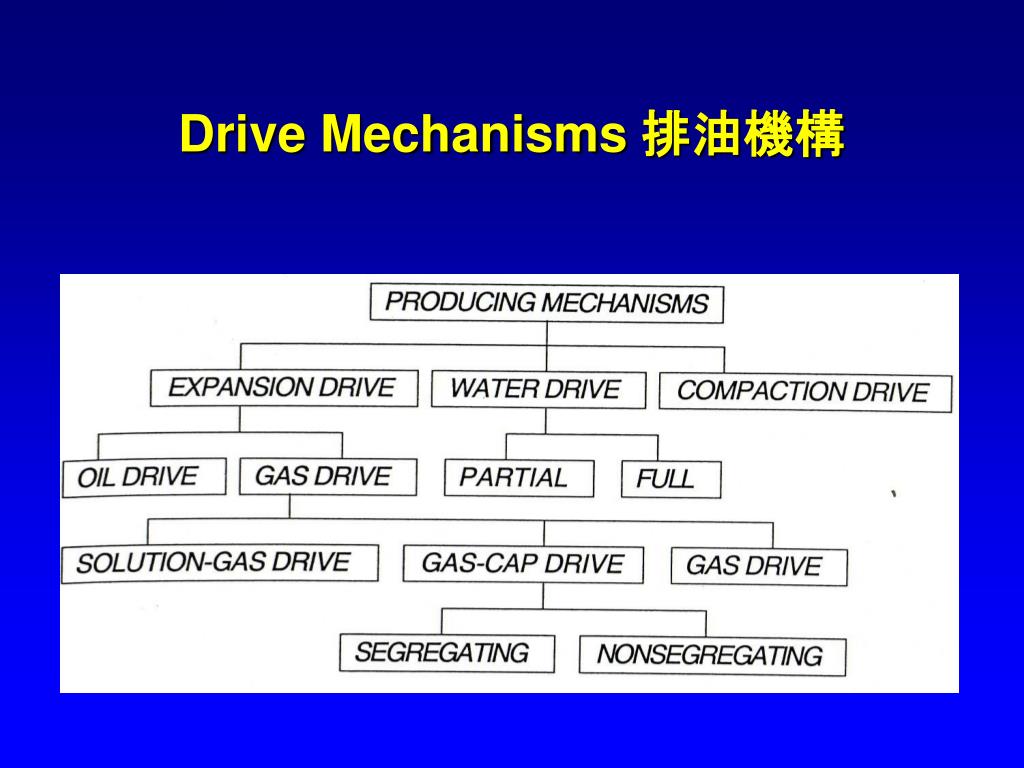 Drive Mechanisms 排油機構

PRODUCING MECHANISMS

EXPANSION DRIVE

WATER DRIVE

COMPACTION DRIVE

OIL DRIVE

GAS DRIVE

PARTIAL

FULL

SOLUTION-GAS DRIVE

GAS-CAP DRIVE

GAS DRIVE

SEGREGATING

NONSEGREGATING